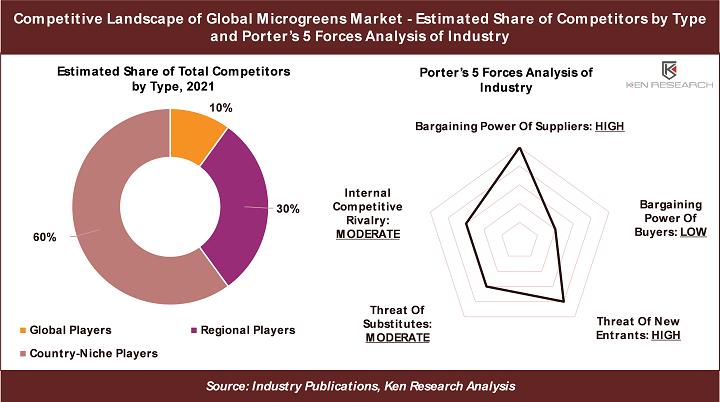 Competitive Landscape of Global Microgreens Market - Estimated Share of Competitors by Type and Porter's 5 Forces Analysis of Industry

Estimated Share of Total Competitors by Type, 2021

10%

30%

60%

Global Players
Regional Players
Country-Niche Players

Porter's 5 Forces Analysis of Industry

KEN RESEARCH

Bargaining Power Of Suppliers: HIGH

Bargaining Power Of Buyers: LOW

Threat Of New Entrants: HIGH

Threat Of Substitutes: MODERATE

Internal Competitive Rivalry: MODERATE

Source: Industry Publications, Ken Research Analysis